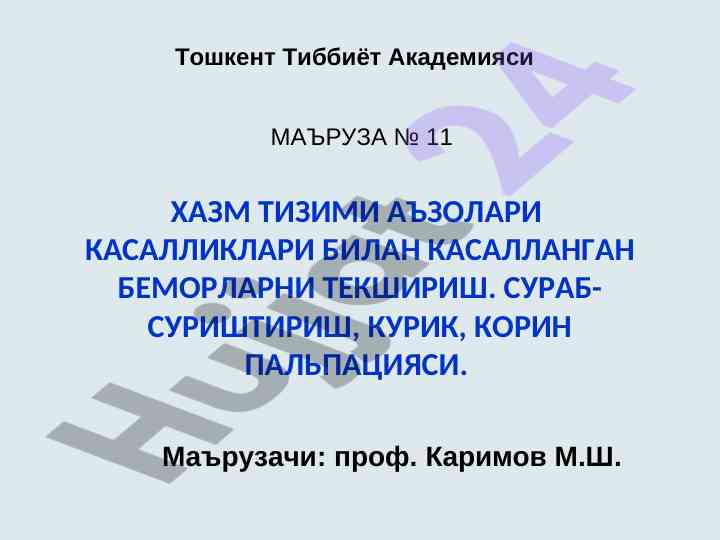 Тошкент Тиббиёт Академияси

МАЪРУЗА № 11

ХАЗМ ТИЗИМИ АЪЗОЛАРИ КАСАЛЛИКЛАРИ БИЛАН КАСАЛЛАНГАН БЕМОРЛАРНИ ТЕКШИРИШ. СУРАБ-СУРИШТИРИШ, КУРИК, КОРИН ПАЛЬПАЦИЯСИ.

Маърузачи: проф. Каримов М.Ш.

Hujjat 24